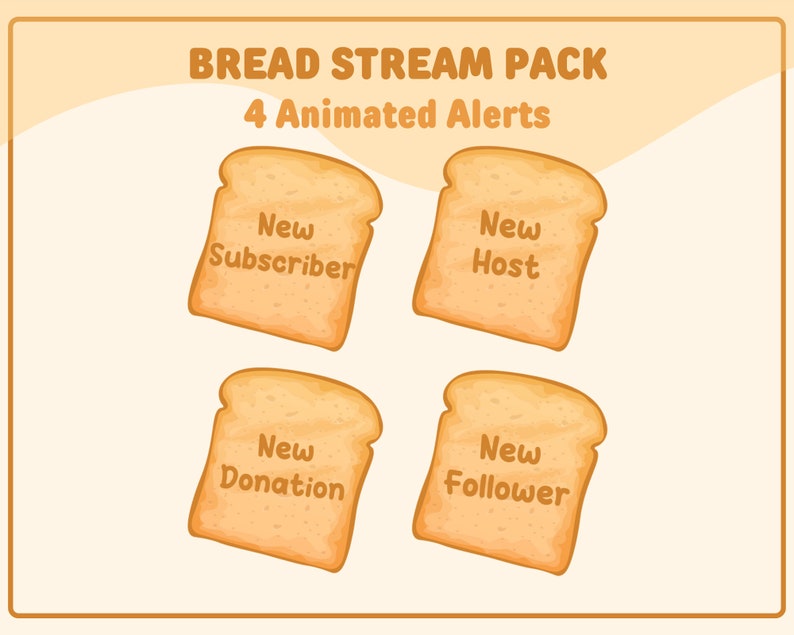 BREAD STREAM PACK
4 Animated Alerts

New Subscriber

New Host

New Donation

New Follower